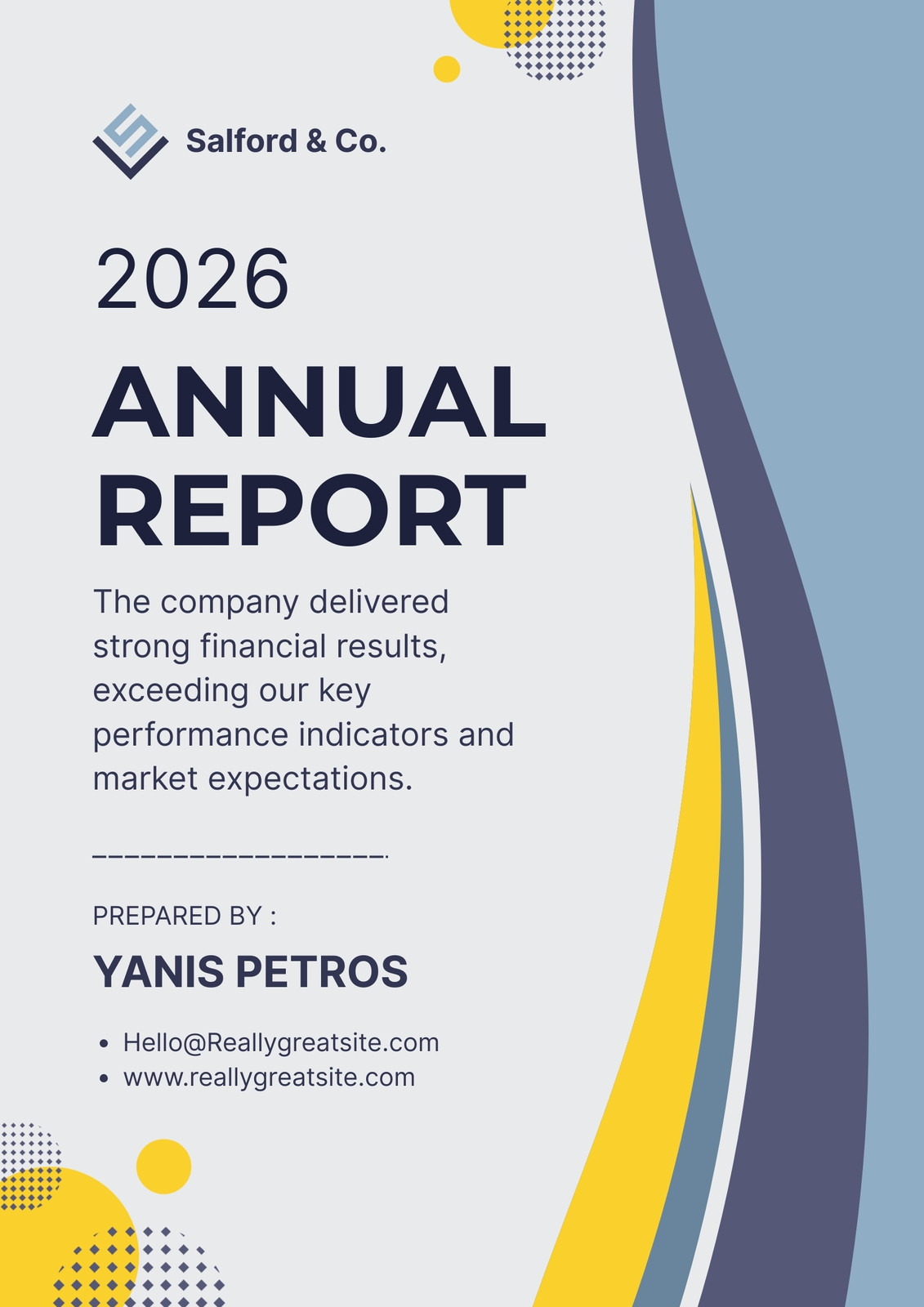 Salford & Co.

2026

ANNUAL REPORT

The company delivered strong financial results, exceeding our key performance indicators and market expectations.

PREPARED BY :

YANIS PETROS

• Hello@Reallygreatsite.com
• www.reallygreatsite.com